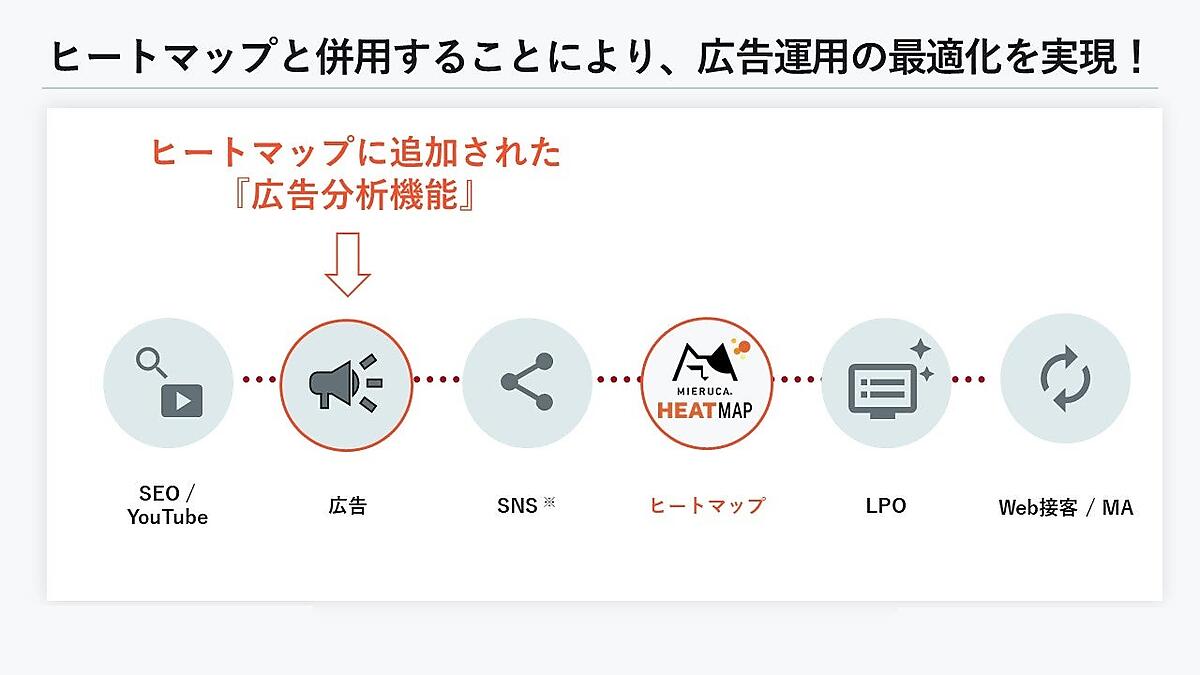 ヒートマップと併用することにより、広告運用の最適化を実現！

ヒートマップに追加された
『広告分析機能』

MIERUCA. HEATMAP

SEO / YouTube

広告

SNS ※

ヒートマップ

LPO

Web接客 / MA